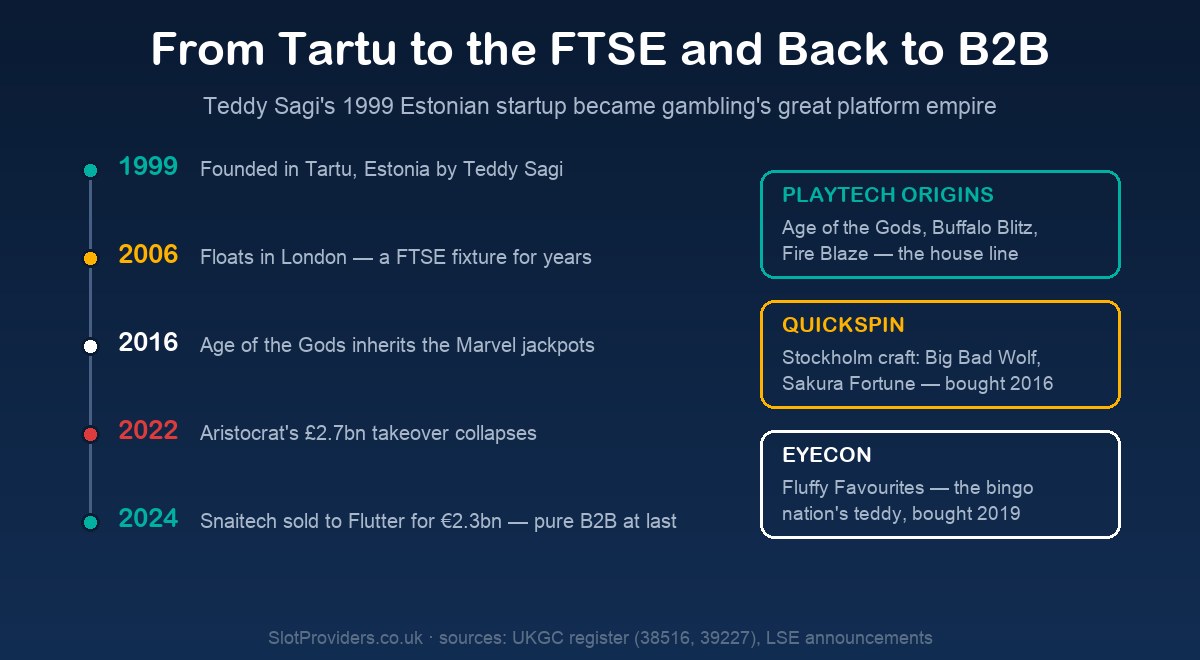 From Tartu to the FTSE and Back to B2B

Teddy Sagi's 1999 Estonian startup became gambling's great platform empire

1999 Founded in Tartu, Estonia by Teddy Sagi

2006 Floats in London — a FTSE fixture for years

2016 Age of the Gods inherits the Marvel jackpots

2022 Aristocrat's £2.7bn takeover collapses

2024 Snaitech sold to Flutter for €2.3bn — pure B2B at last

PLAYTECH ORIGINS
Age of the Gods, Buffalo Blitz, Fire Blaze — the house line

QUICKSPIN
Stockholm craft: Big Bad Wolf, Sakura Fortune — bought 2016

EYECON
Fluffy Favourites — the bingo nation's teddy, bought 2019

SlotProviders.co.uk · sources: UKGC register (38516, 39227), LSE announcements